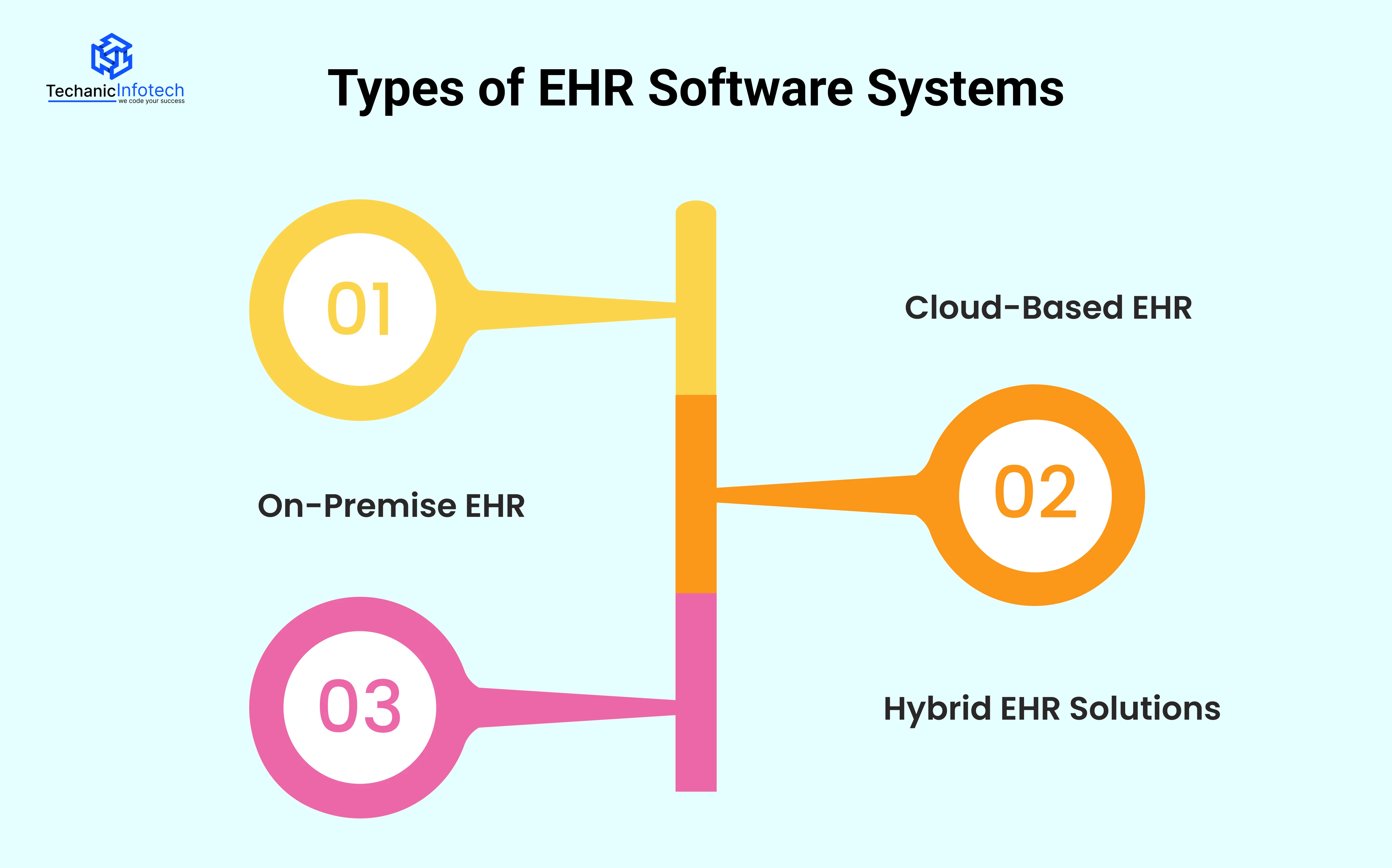 TechanicInfotech
we code your success

Types of EHR Software Systems

01

Cloud-Based EHR

02

On-Premise EHR

03

Hybrid EHR Solutions